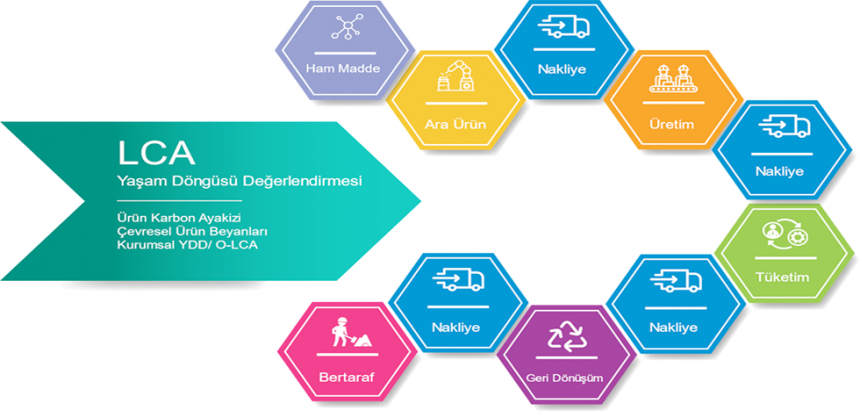 LCA
Yaşam Döngüsü Değerlendirmesi

Ürün Karbon Ayakizi
Çevresel Ürün Beyanları
Kurumsal YDD/ O-LCA

Ham Madde

Ara Ürün

Nakliye

Üretim

Nakliye

Tüketim

Nakliye

Geri Dönüşüm

Nakliye

Bertaraf